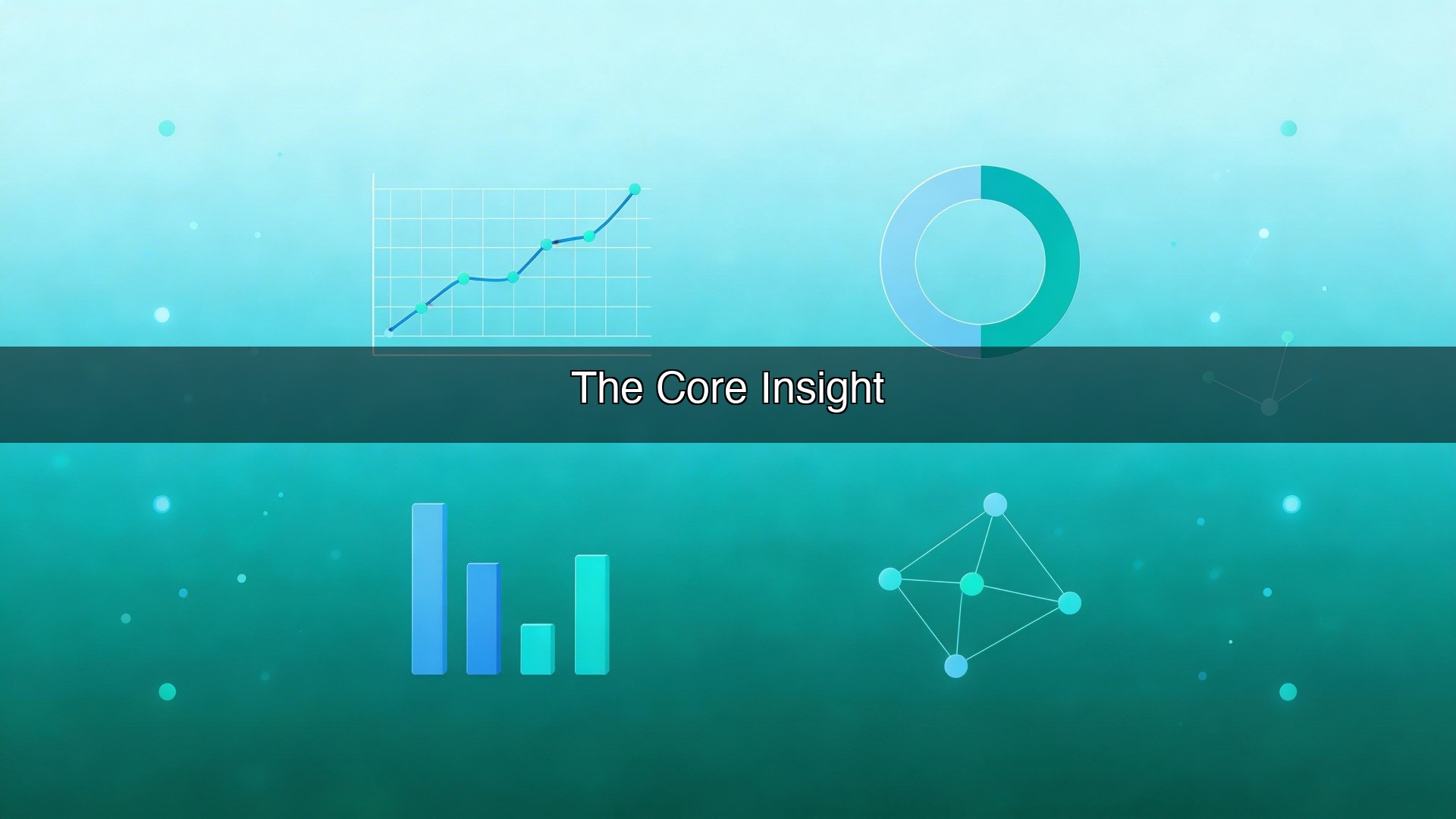 The Core Insight